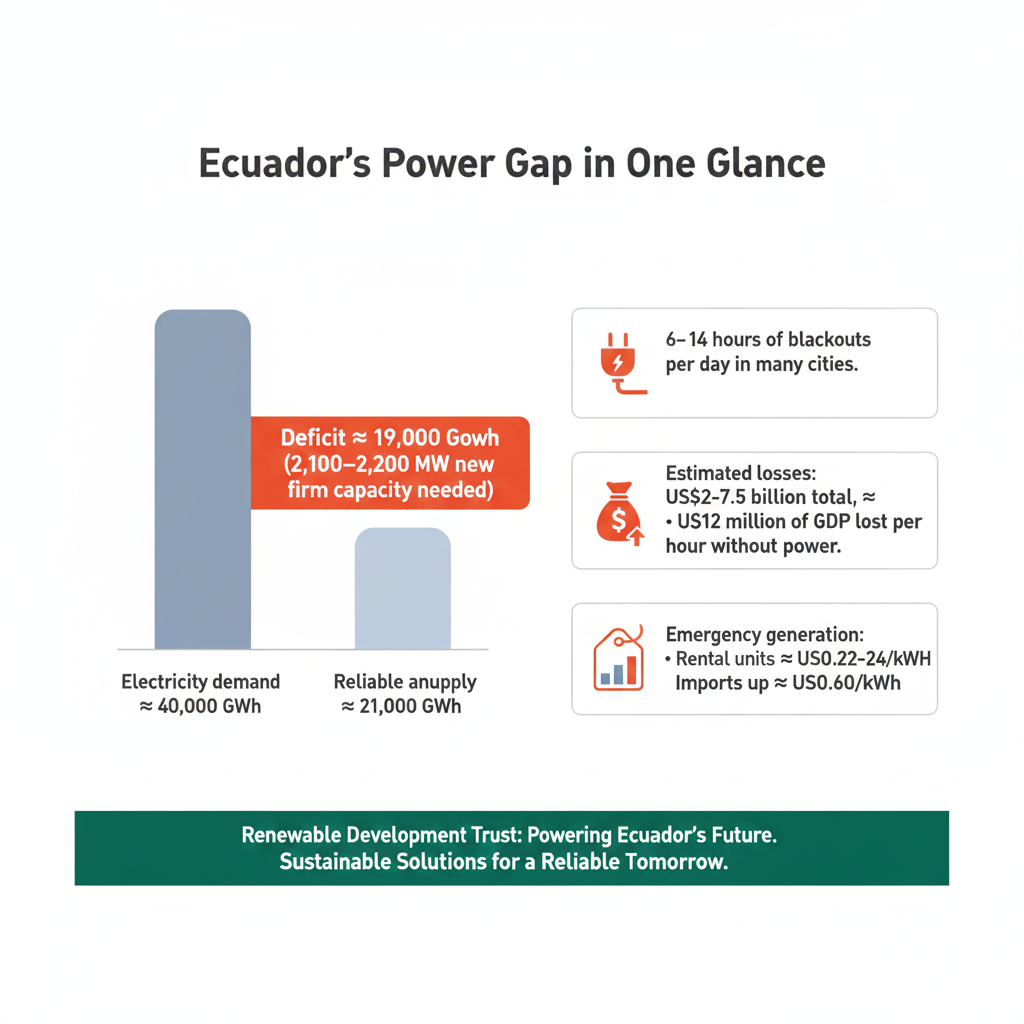 Ecuador's Power Gap in One Glance

Deficit ≈ 19,000 Gowh (2,100–2,200 MW new firm capacity needed)

Electricity demand ≈ 40,000 GWh

Reliable anupply ≈ 21,000 GWh

6–14 hours of blackouts per day in many cities.

Estimated losses: US$2–7.5 billion total, ≈
• US12 million of GDP lost per hour without power.

Emergency generation:
• Rental units ≈ US0.22–24/kWH
Imports up ≈ US0.60/kWh

Renewable Development Trust: Powering Ecuador's Future.
Sustainable Solutions for a Reliable Tomorrow.